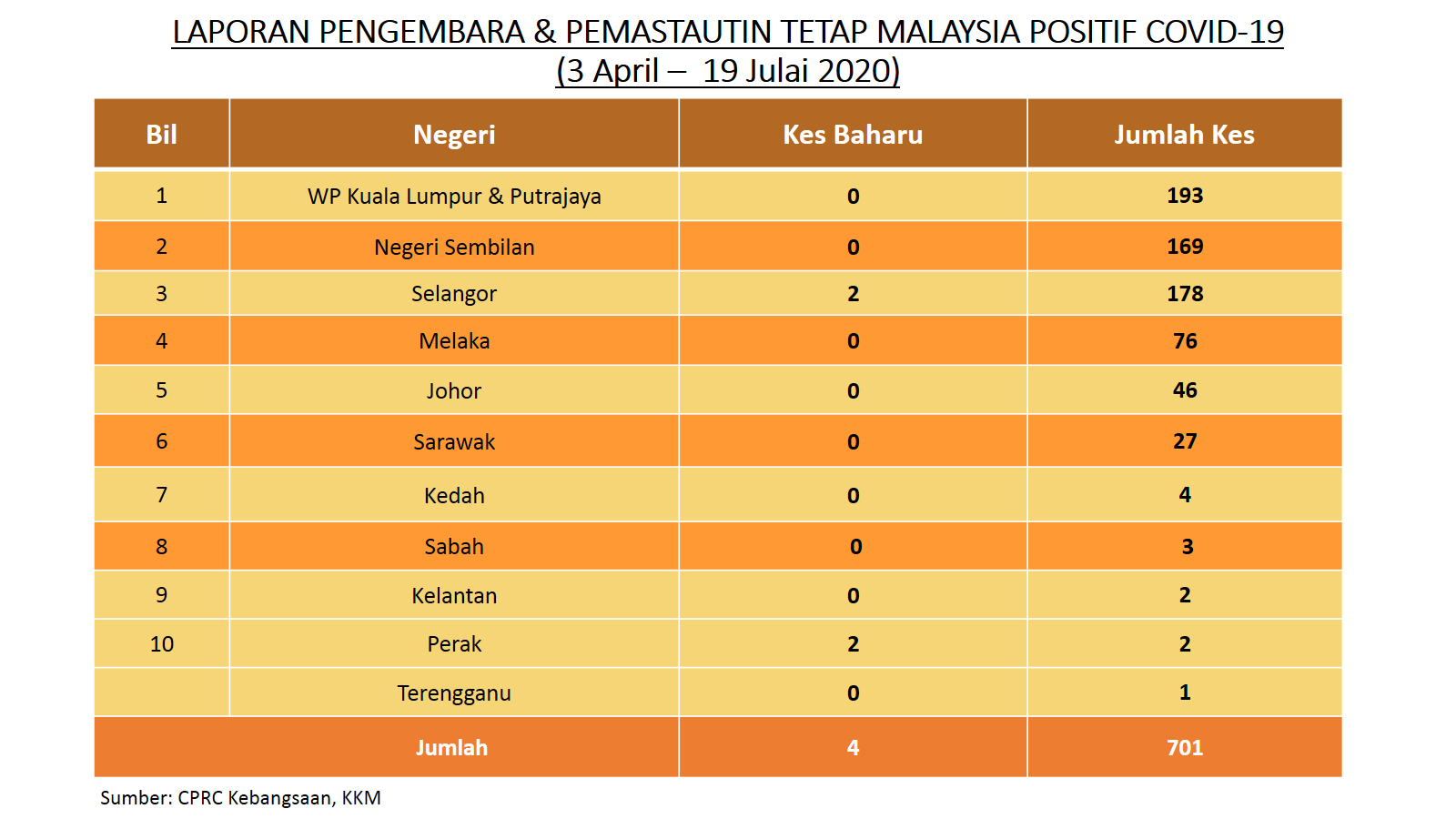 LAPORAN PENGEMBARA & PEMASTAUTIN TETAP MALAYSIA POSITIF COVID-19
(3 April – 19 Julai 2020)

| Bil | Negeri | Kes Baharu | Jumlah Kes |
|---|---|---|---|
| 1 | WP Kuala Lumpur & Putrajaya | 0 | 193 |
| 2 | Negeri Sembilan | 0 | 169 |
| 3 | Selangor | 2 | 178 |
| 4 | Melaka | 0 | 76 |
| 5 | Johor | 0 | 46 |
| 6 | Sarawak | 0 | 27 |
| 7 | Kedah | 0 | 4 |
| 8 | Sabah | 0 | 3 |
| 9 | Kelantan | 0 | 2 |
| 10 | Perak | 2 | 2 |
| | Terengganu | 0 | 1 |
| Jumlah | | 4 | 701 |

Sumber: CPRC Kebangsaan, KKM